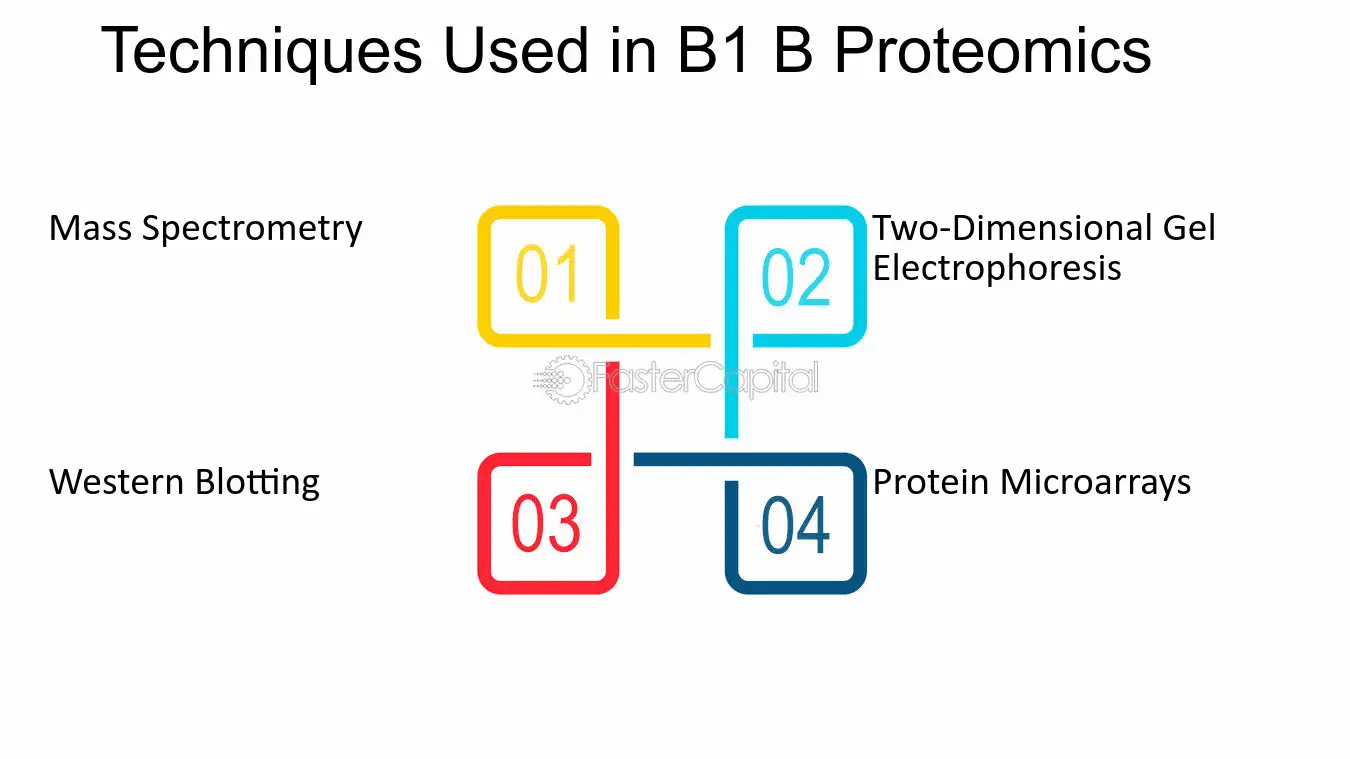 Techniques Used in B1 B Proteomics

Mass Spectrometry

01

02

Two-Dimensional Gel Electrophoresis

Western Blotting

03

04

Protein Microarrays

FasterCapital